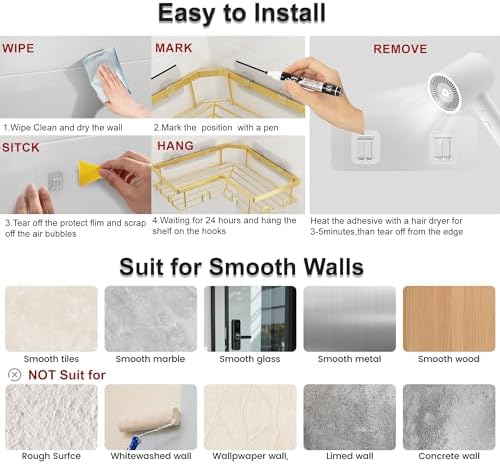 Easy to Install

WIPE

1.Wipe Clean and dry the wall

MARK

2.Mark the position with a pen

REMOVE

SITCK

3.Tear off the protect flim and scrap off the air bubbles

HANG

4.Waiting for 24 hours and hang the shelf on the hooks

Heat the adhesive with a hair dryer for 3-5minutes,than tear off from the edge

Suit for Smooth Walls

Smooth tiles

Smooth marble

Smooth glass

Smooth metal

Smooth wood

NOT Suit for

Rough Surfce

Whitewashed wall

Wallpwaper wall,

Limed wall

Concrete wall